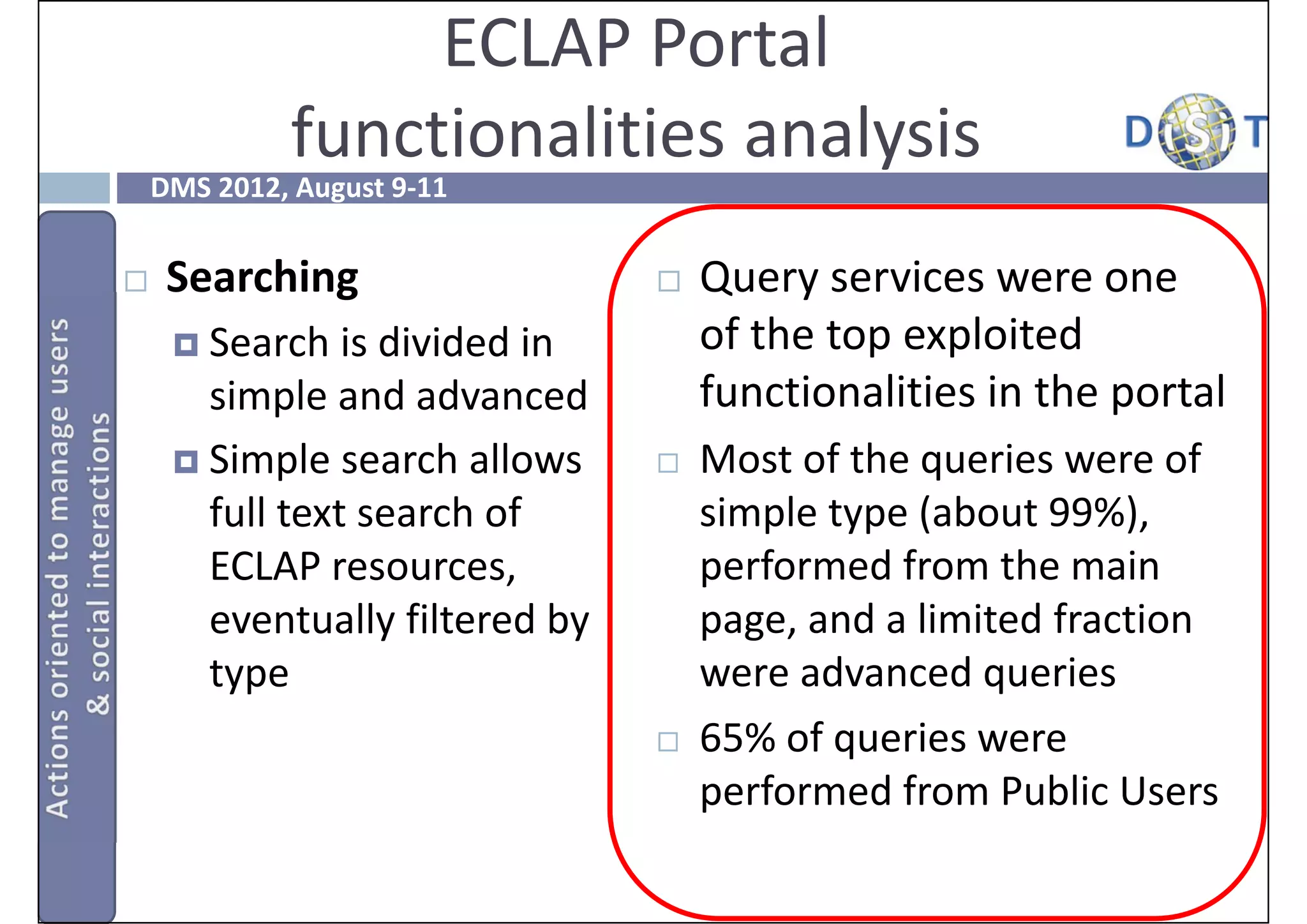 ECLAP Portal functionalities analysis

DISIT

DMS 2012, August 9-11

Actions oriented to manage users & social interactions

Searching
Search is divided in simple and advanced
Simple search allows full text search of ECLAP resources, eventually filtered by type

Query services were one of the top exploited functionalities in the portal
Most of the queries were of simple type (about 99%), performed from the main page, and a limited fraction were advanced queries
65% of queries were performed from Public Users